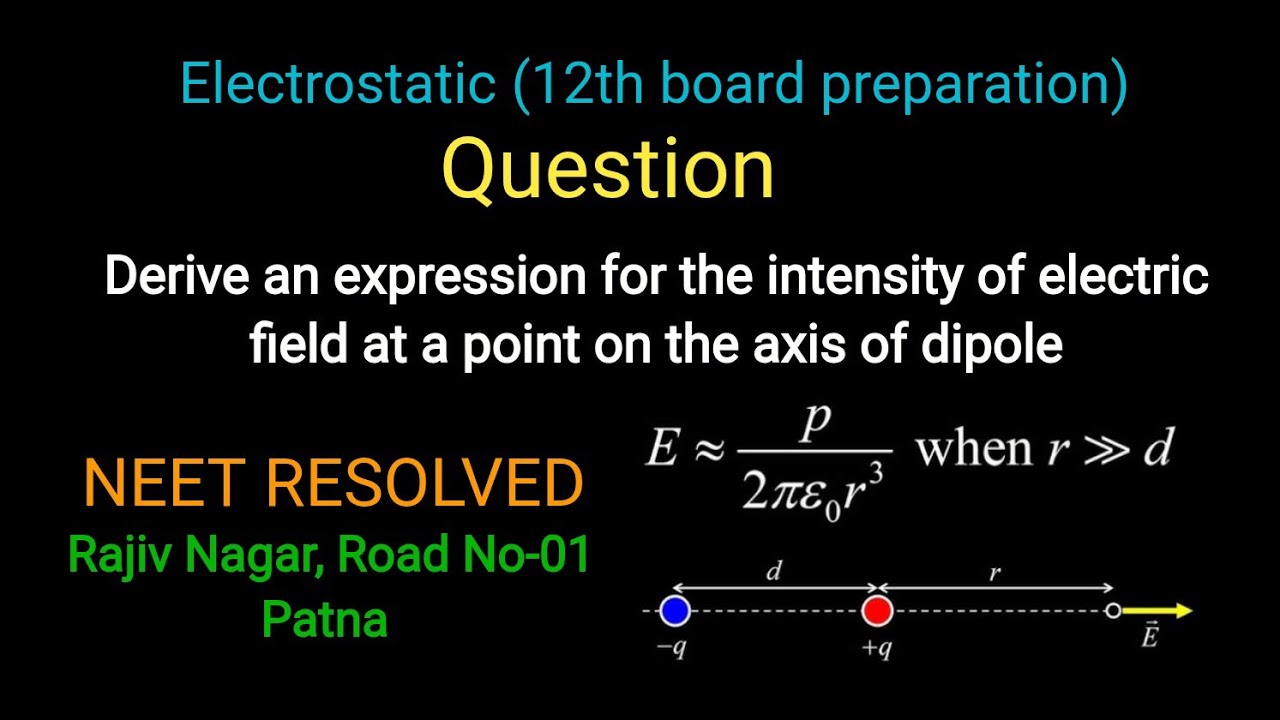 Electrostatic (12th board preparation)
Question

Derive an expression for the intensity of electric field at a point on the axis of dipole

NEET RESOLVED
Rajiv Nagar, Road No-01
Patna

$E \approx \frac{p}{2\pi\varepsilon_0 r^3}$ when $r \gg d$

$d$
$r$
$-q$
$+q$
$\vec{E}$